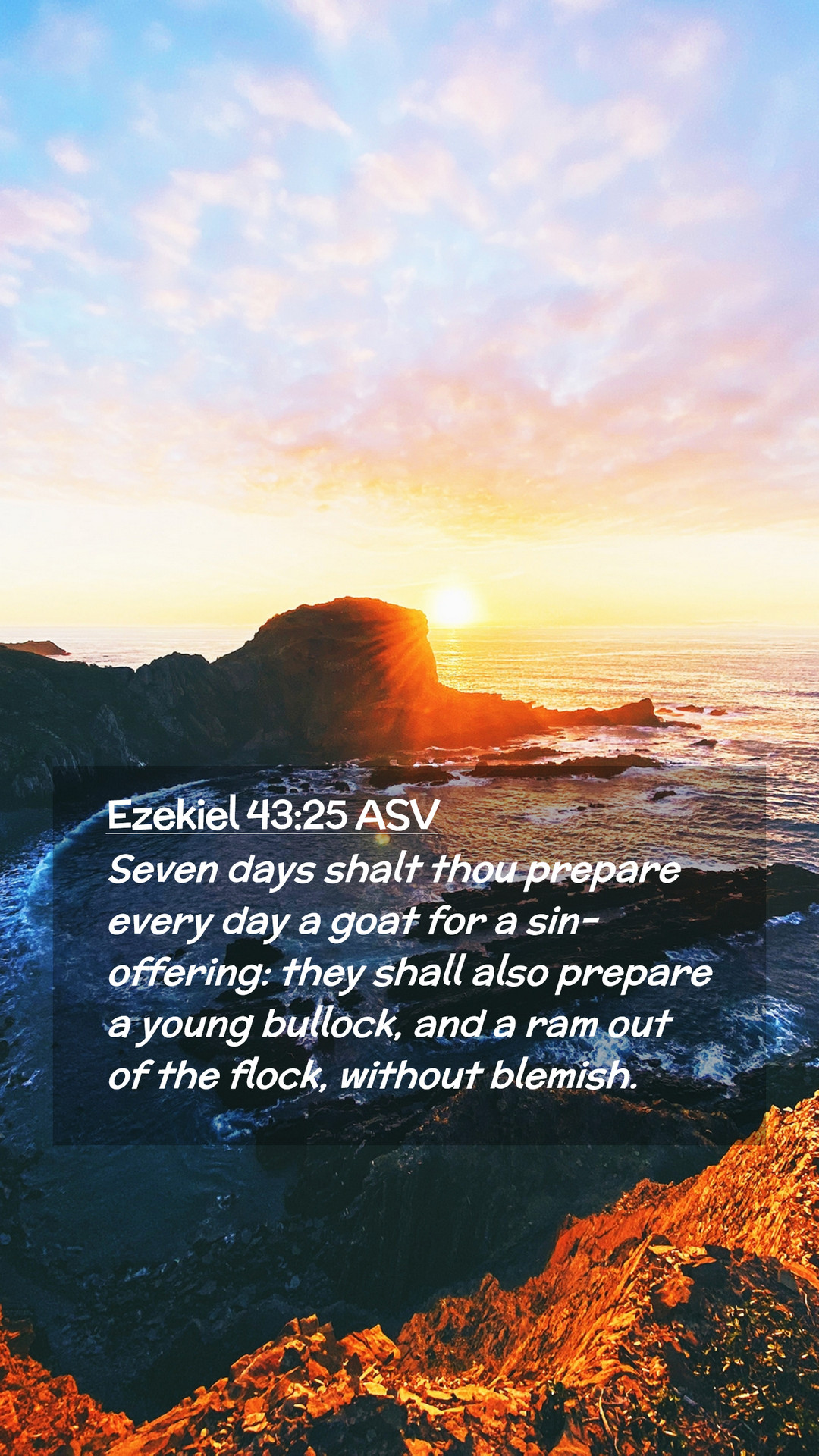 Ezekiel 43:25 ASV

Seven days shalt thou prepare every day a goat for a sin-offering: they shall also prepare a young bullock, and a ram out of the flock, without blemish.